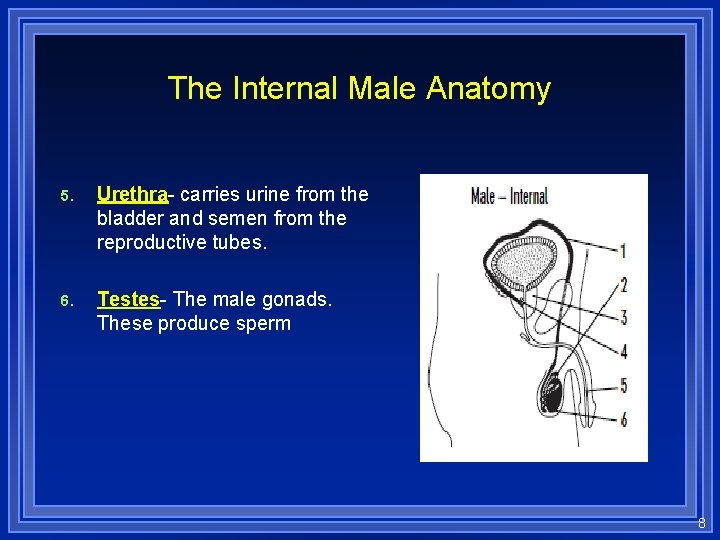 The Internal Male Anatomy

5. Urethra- carries urine from the bladder and semen from the reproductive tubes.

6. Testes- The male gonads. These produce sperm

Male – Internal

1

2

3

4

5

6

8